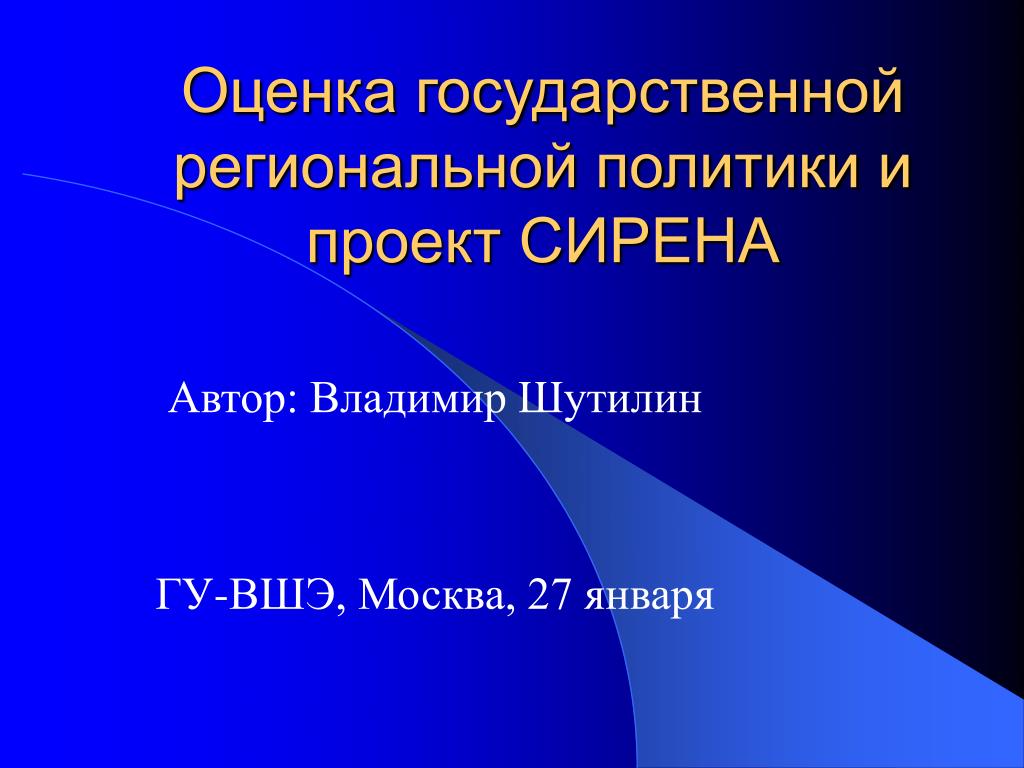 Оценка государственной региональной политики и проект СИРЕНА

Автор: Владимир Шутилин

ГУ-ВШЭ, Москва, 27 января